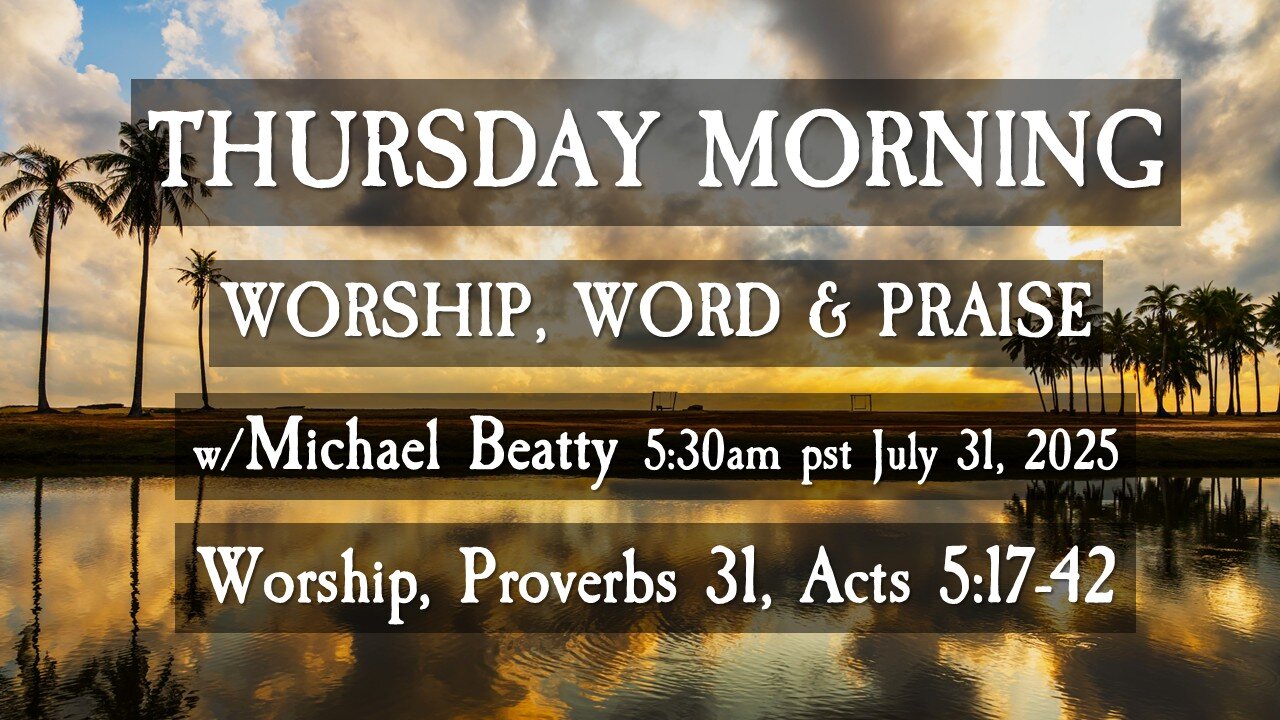 THURSDAY MORNING

WORSHIP, WORD & PRAISE

w/Michael Beatty 5:30am pst July 31, 2025

Worship, Proverbs 31, Acts 5:17-42